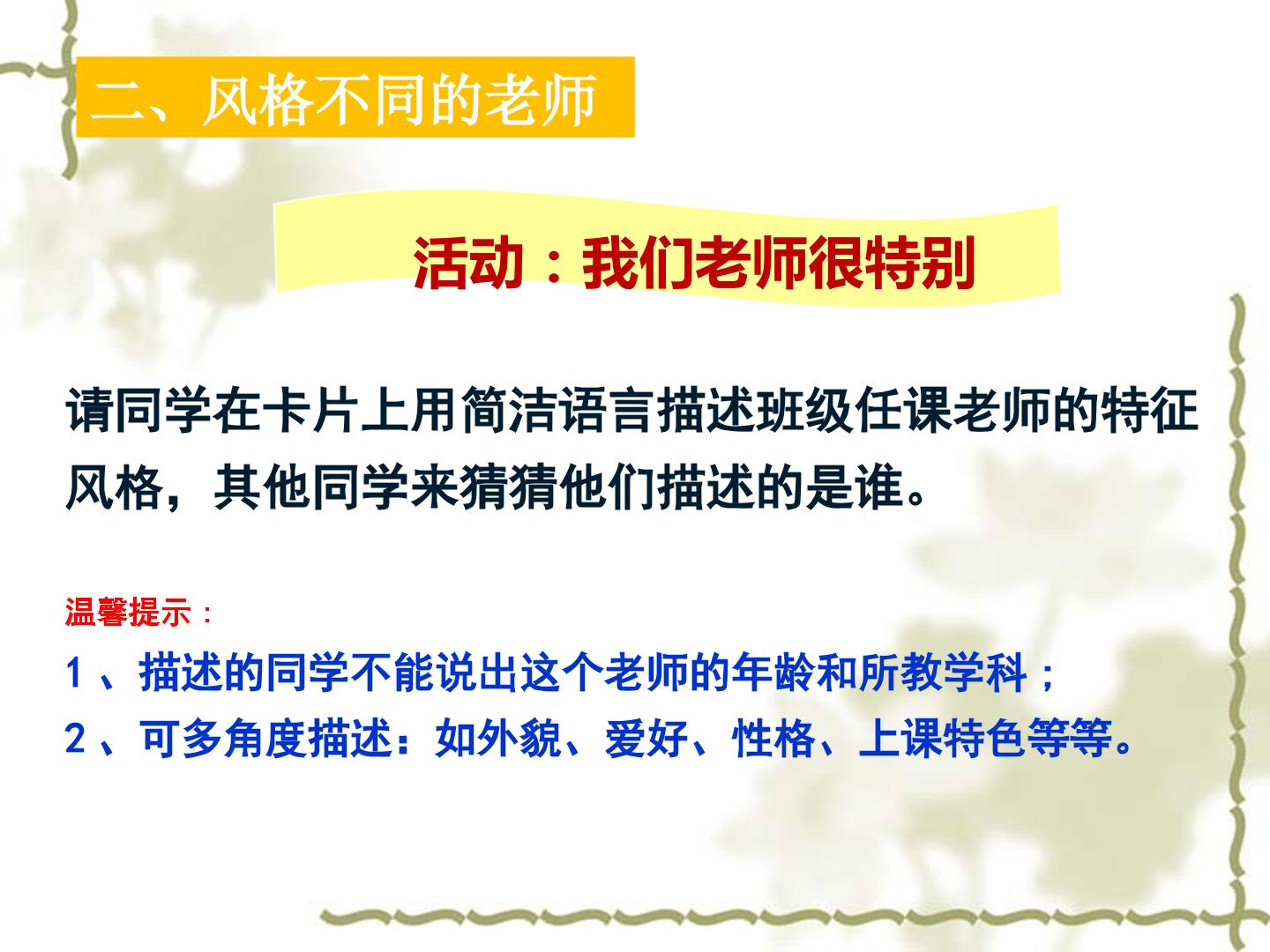 二、风格不同的老师

活动：我们老师很特别

请同学在卡片上用简洁语言描述班级任课老师的特征风格，其他同学来猜猜他们描述的是谁。

温馨提示：

1、描述的同学不能说出这个老师的年龄和所教学科；

2、可多角度描述：如外貌、爱好、性格、上课特色等等。